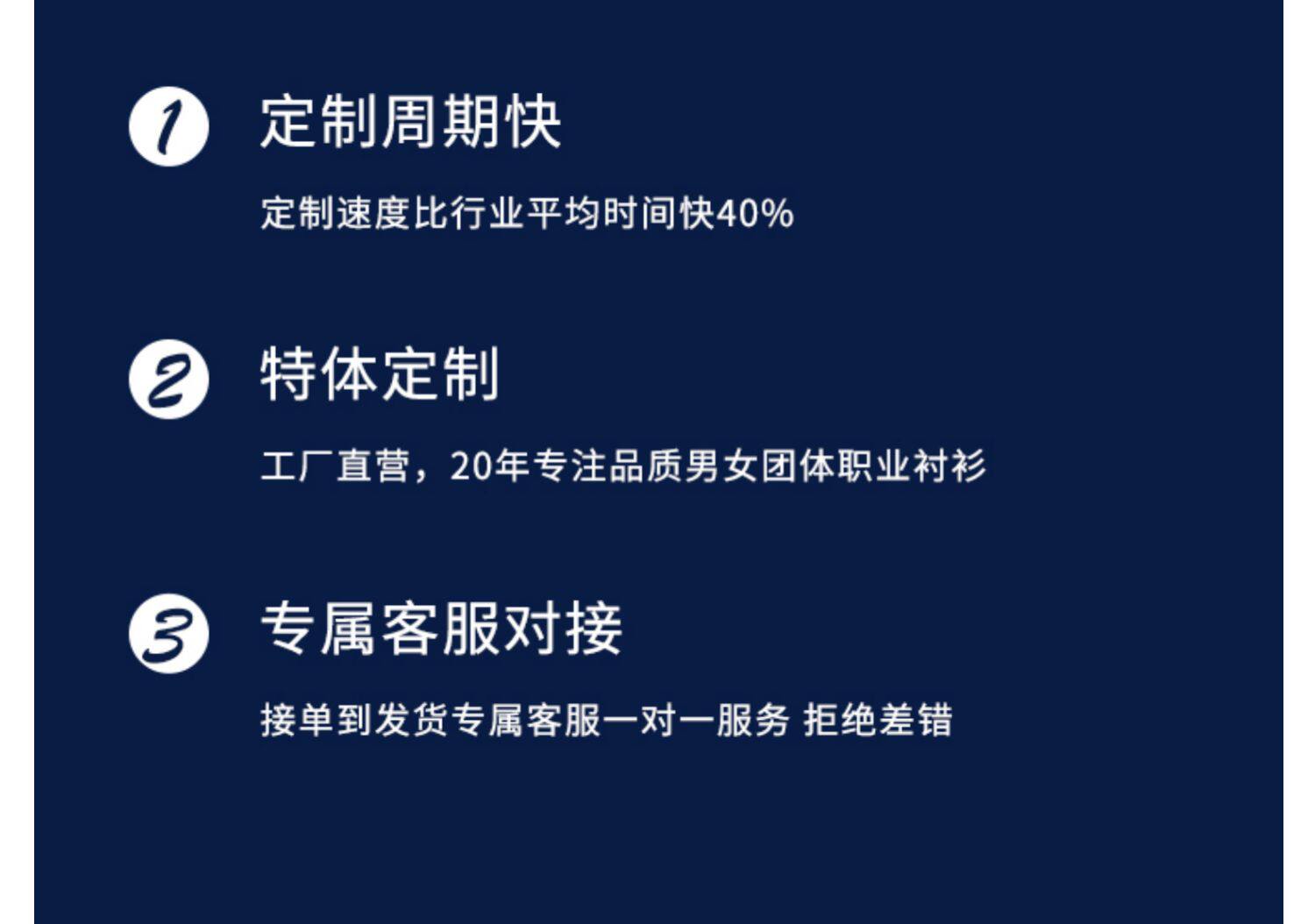 1 定制周期快

定制速度比行业平均时间快40%

2 特体定制

工厂直营，20年专注品质男女团体职业衬衫

3 专属客服对接

接单到发货专属客服一对一服务 拒绝差错